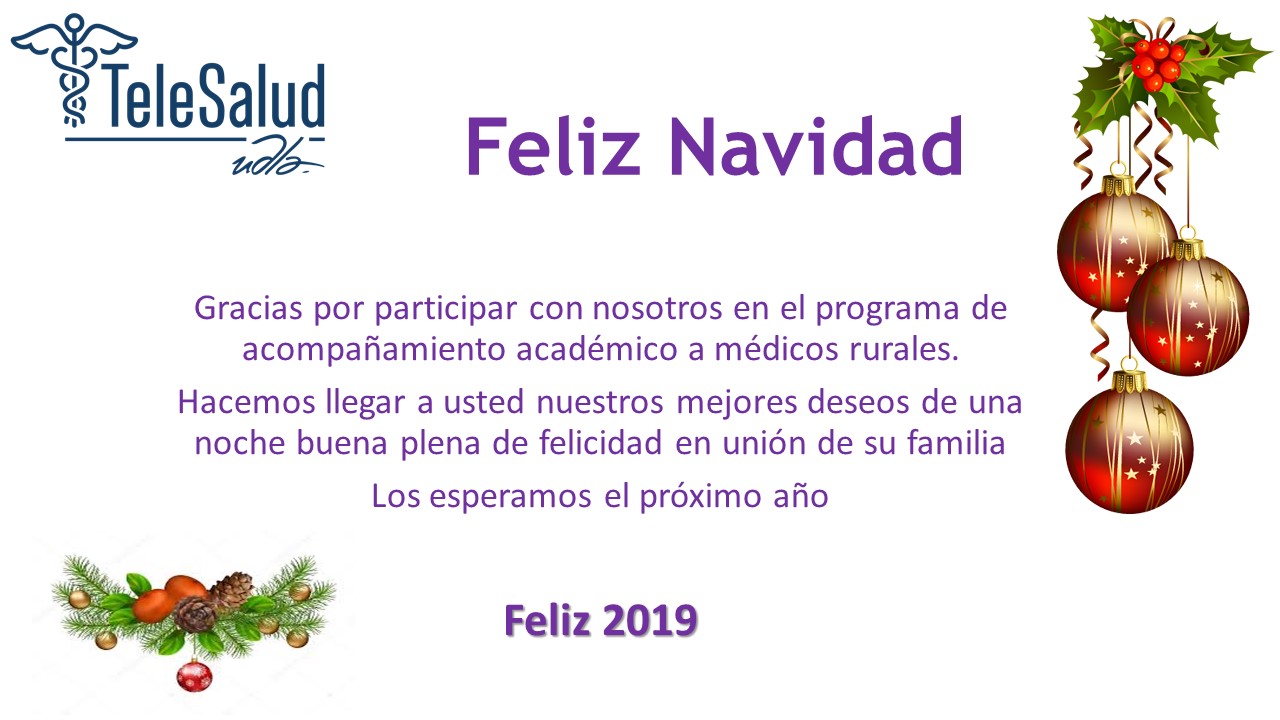 TeleSalud
udla

Feliz Navidad

Gracias por participar con nosotros en el programa de acompañamiento académico a médicos rurales.

Hacemos llegar a usted nuestros mejores deseos de una noche buena plena de felicidad en unión de su familia

Los esperamos el próximo año

Feliz 2019